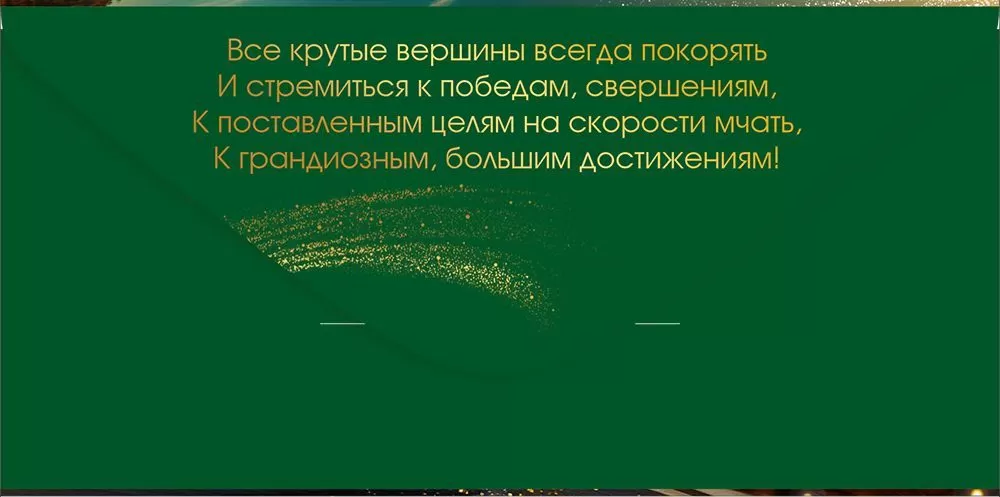 Все крутые вершины всегда покорять
И стремиться к победам, свершениям,
К поставленным целям на скорости мчать,
К грандиозным, большим достижениям!